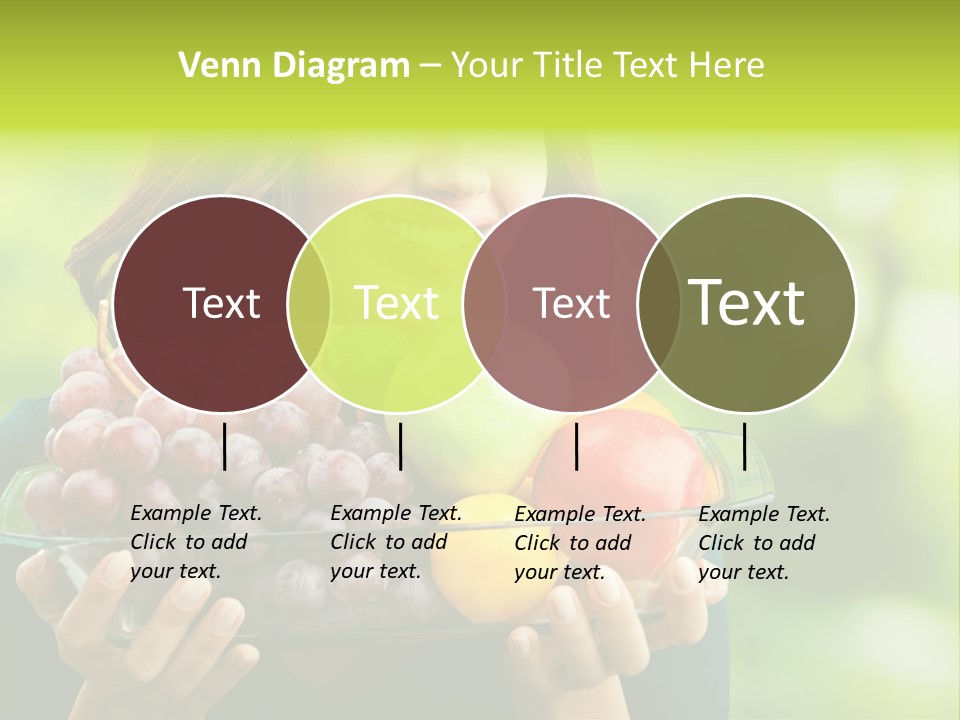 Venn Diagram – Your Title Text Here

Text

Text

Text

Text

Example Text. Click to add your text.

Example Text. Click to add your text.

Example Text. Click to add your text.

Example Text. Click to add your text.